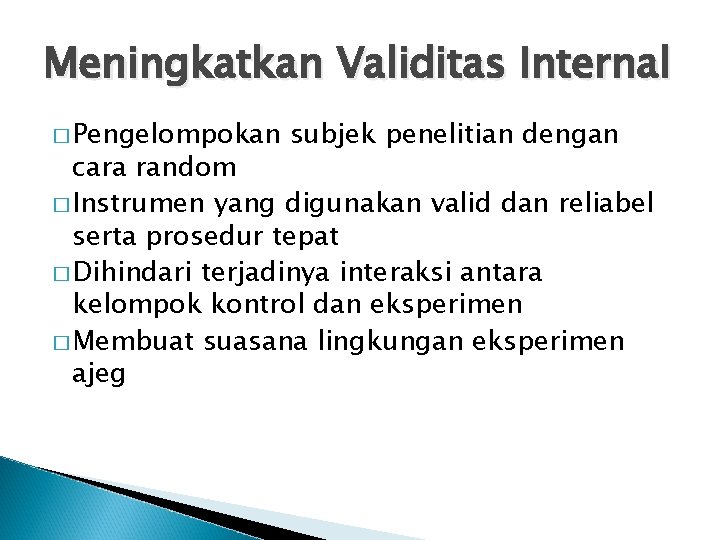 Meningkatkan Validitas Internal

□ Pengelompokan subjek penelitian dengan cara random
□ Instrumen yang digunakan valid dan reliabel serta prosedur tepat
□ Dihindari terjadinya interaksi antara kelompok kontrol dan eksperimen
□ Membuat suasana lingkungan eksperimen ajeg